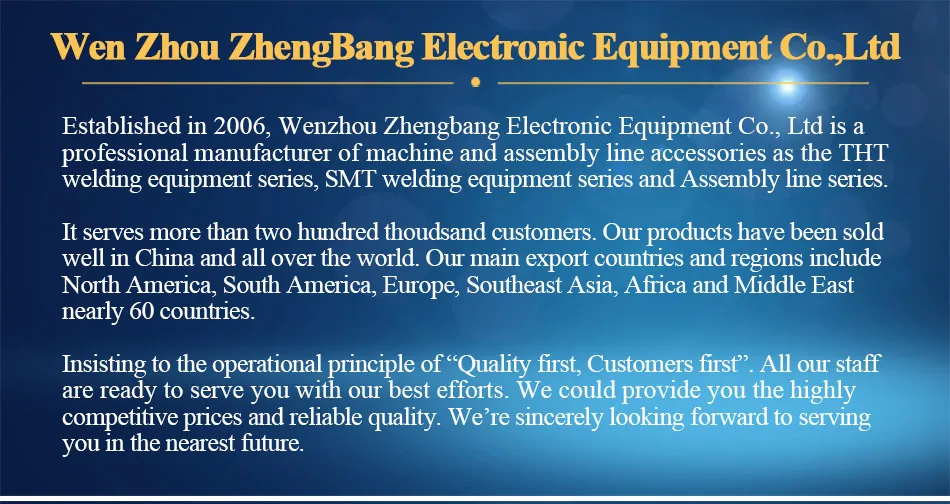 Wen Zhou ZhengBang Electronic Equipment Co.,Ltd

Established in 2006, Wenzhou Zhengbang Electronic Equipment Co., Ltd is a professional manufacturer of machine and assembly line accessories as the THT welding equipment series, SMT welding equipment series and Assembly line series.

It serves more than two hundred thoudsand customers. Our products have been sold well in China and all over the world. Our main export countries and regions include North America, South America, Europe, Southeast Asia, Africa and Middle East nearly 60 countries.

Insisting to the operational principle of “Quality first, Customers first”. All our staff are ready to serve you with our best efforts. We could provide you the highly competitive prices and reliable quality. We’re sincerely looking forward to serving you in the nearest future.